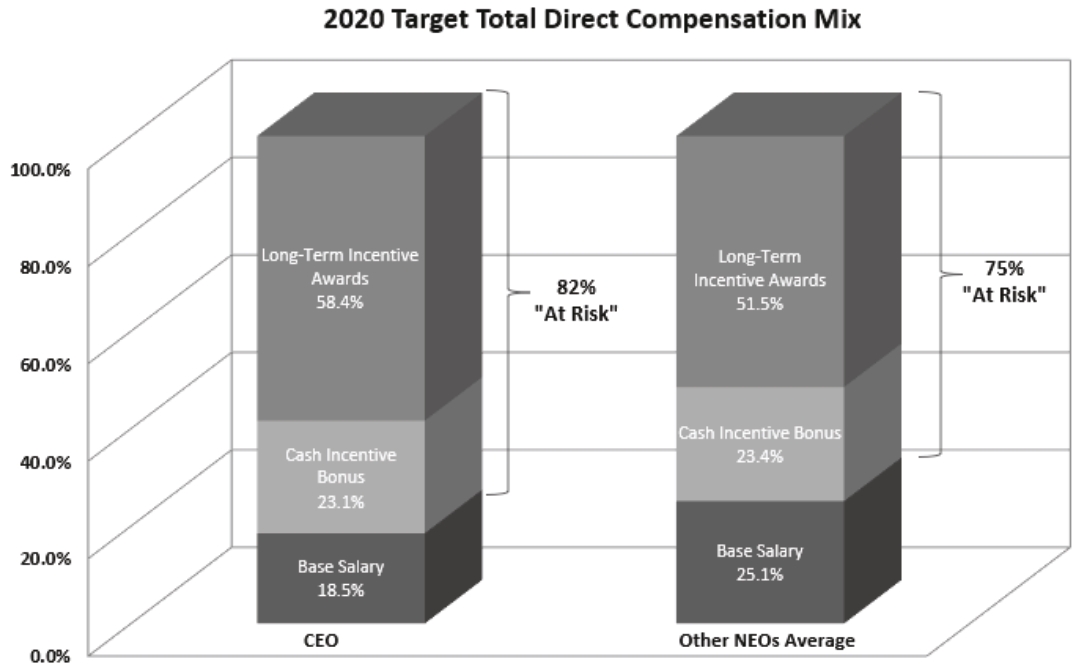 2020 Target Total Direct Compensation Mix

100.0%
80.0%
60.0%
40.0%
20.0%
0.0%

Long-Term Incentive Awards
58.4%

Cash Incentive Bonus
23.1%

Base Salary
18.5%

82%
"At Risk"

Long-Term Incentive Awards
51.5%

Cash Incentive Bonus
23.4%

Base Salary
25.1%

75%
"At Risk"

CEO

Other NEOs Average